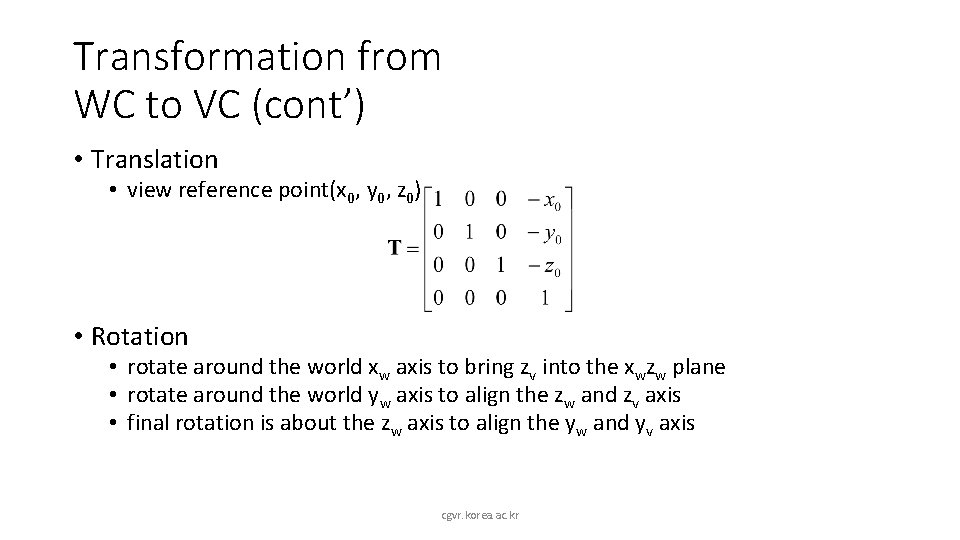 Transformation from WC to VC (cont')

• Translation

• view reference point($x_0$, $y_0$, $z_0$)

$\mathbf{T} = \begin{bmatrix} 1 & 0 & 0 & -x_0 \\ 0 & 1 & 0 & -y_0 \\ 0 & 0 & 1 & -z_0 \\ 0 & 0 & 0 & 1 \end{bmatrix}$

• Rotation

• rotate around the world $x_w$ axis to bring $z_v$ into the $x_w z_w$ plane
• rotate around the world $y_w$ axis to align the $z_w$ and $z_v$ axis
• final rotation is about the $z_w$ axis to align the $y_w$ and $y_v$ axis

cgvr.korea.ac.kr